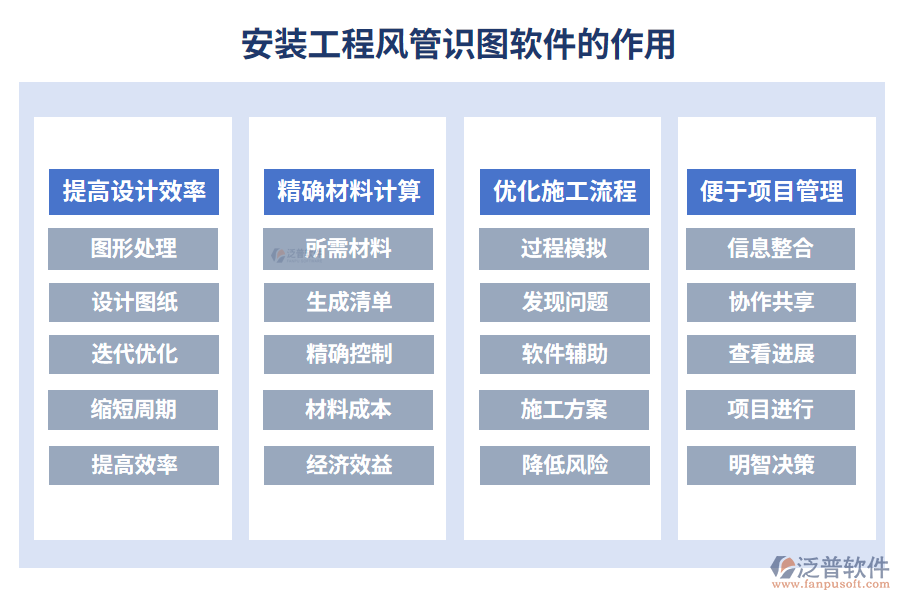 安装工程风管识图软件的作用

提高设计效率
图形处理
设计图纸
迭代优化
缩短周期
提高效率

精确材料计算
所需材料
生成清单
精确控制
材料成本
经济效益

优化施工流程
过程模拟
发现问题
软件辅助
施工方案
降低风险

便于项目管理
信息整合
协作共享
查看进展
项目进行
明智决策

泛普软件
www.fanpusoft.com